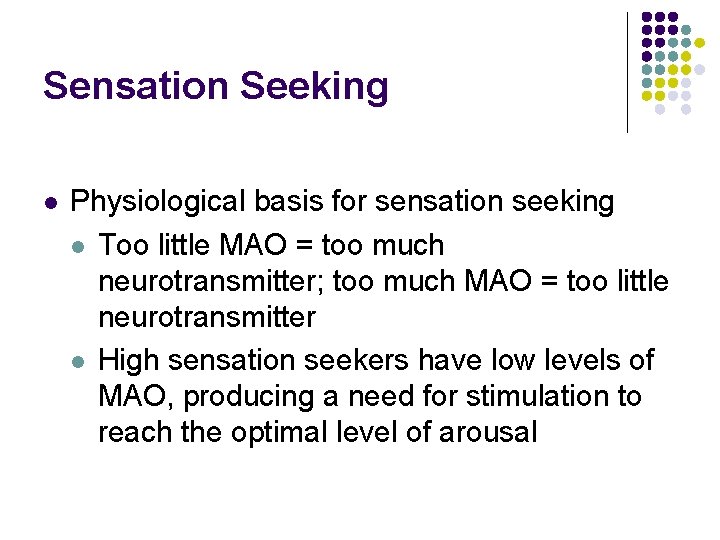 Sensation Seeking

Physiological basis for sensation seeking

Too little MAO = too much neurotransmitter; too much MAO = too little neurotransmitter

High sensation seekers have low levels of MAO, producing a need for stimulation to reach the optimal level of arousal